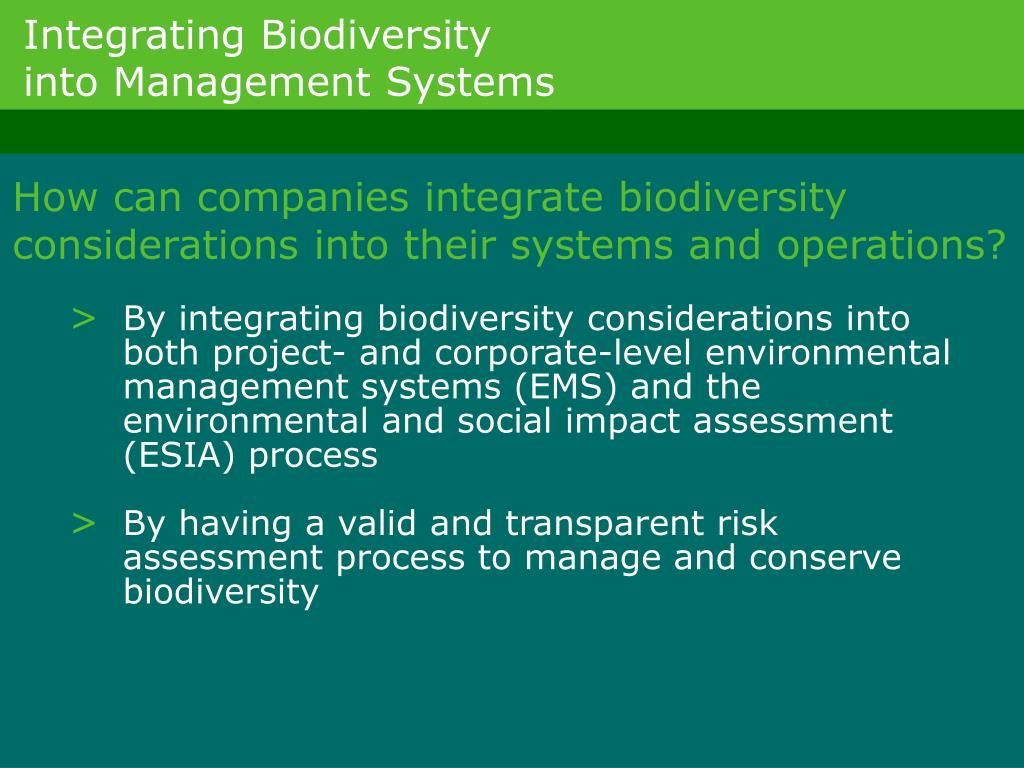 Integrating Biodiversity into Management Systems

How can companies integrate biodiversity considerations into their systems and operations?

> By integrating biodiversity considerations into both project- and corporate-level environmental management systems (EMS) and the environmental and social impact assessment (ESIA) process

> By having a valid and transparent risk assessment process to manage and conserve biodiversity